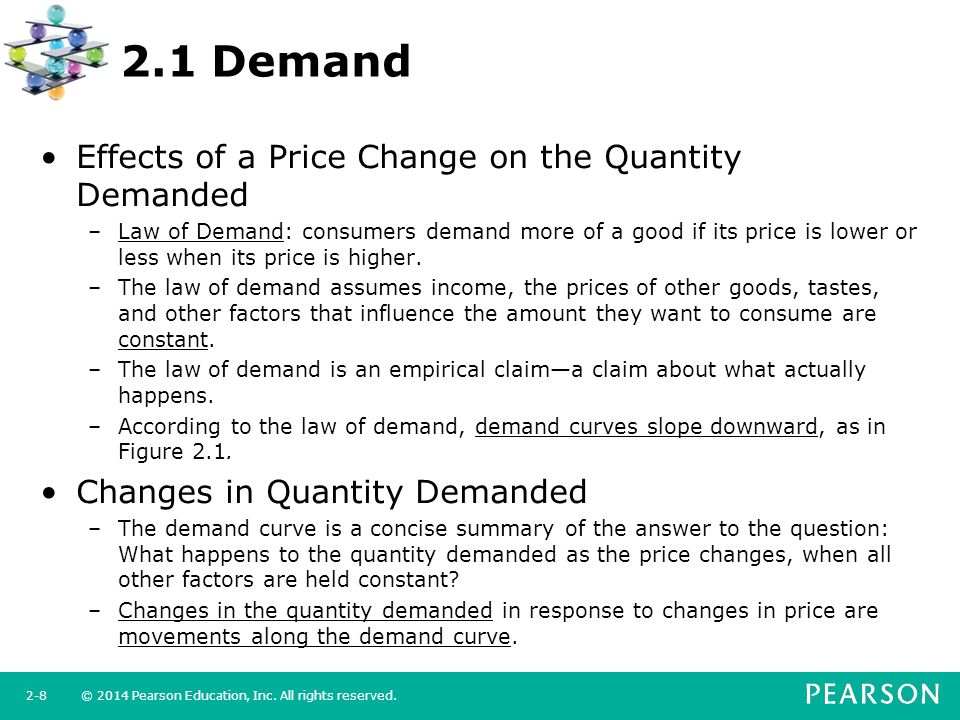 2.1 Demand

• Effects of a Price Change on the Quantity Demanded

– Law of Demand: consumers demand more of a good if its price is lower or less when its price is higher.

– The law of demand assumes income, the prices of other goods, tastes, and other factors that influence the amount they want to consume are constant.

– The law of demand is an empirical claim—a claim about what actually happens.

– According to the law of demand, demand curves slope downward, as in Figure 2.1.

• Changes in Quantity Demanded

– The demand curve is a concise summary of the answer to the question: What happens to the quantity demanded as the price changes, when all other factors are held constant?

– Changes in the quantity demanded in response to changes in price are movements along the demand curve.

2-8 © 2014 Pearson Education, Inc. All rights reserved.

PEARSON